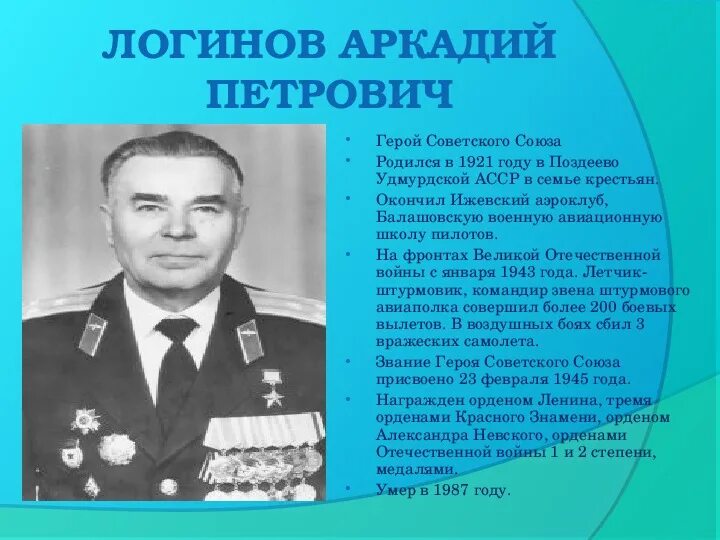 ЛОГИНОВ АРКАДИЙ ПЕТРОВИЧ

• Герой Советского Союза
• Родился в 1921 году в Поздеево Удмурдской АССР в семье крестьян.
• Окончил Ижевский аэроклуб, Балашовскую военную авиационную школу пилотов.
• На фронтах Великой Отечественной войны с января 1943 года. Летчик-штурмовик, командир звена штурмового авиаполка совершил более 200 боевых вылетов. В воздушных боях сбил 3 вражеских самолета.
• Звание Героя Советского Союза присвоено 23 февраля 1945 года.
• Награжден орденом Ленина, тремя орденами Красного Знамени, орденом Александра Невского, орденами Отечественной войны 1 и 2 степени, медалями.
• Умер в 1987 году.